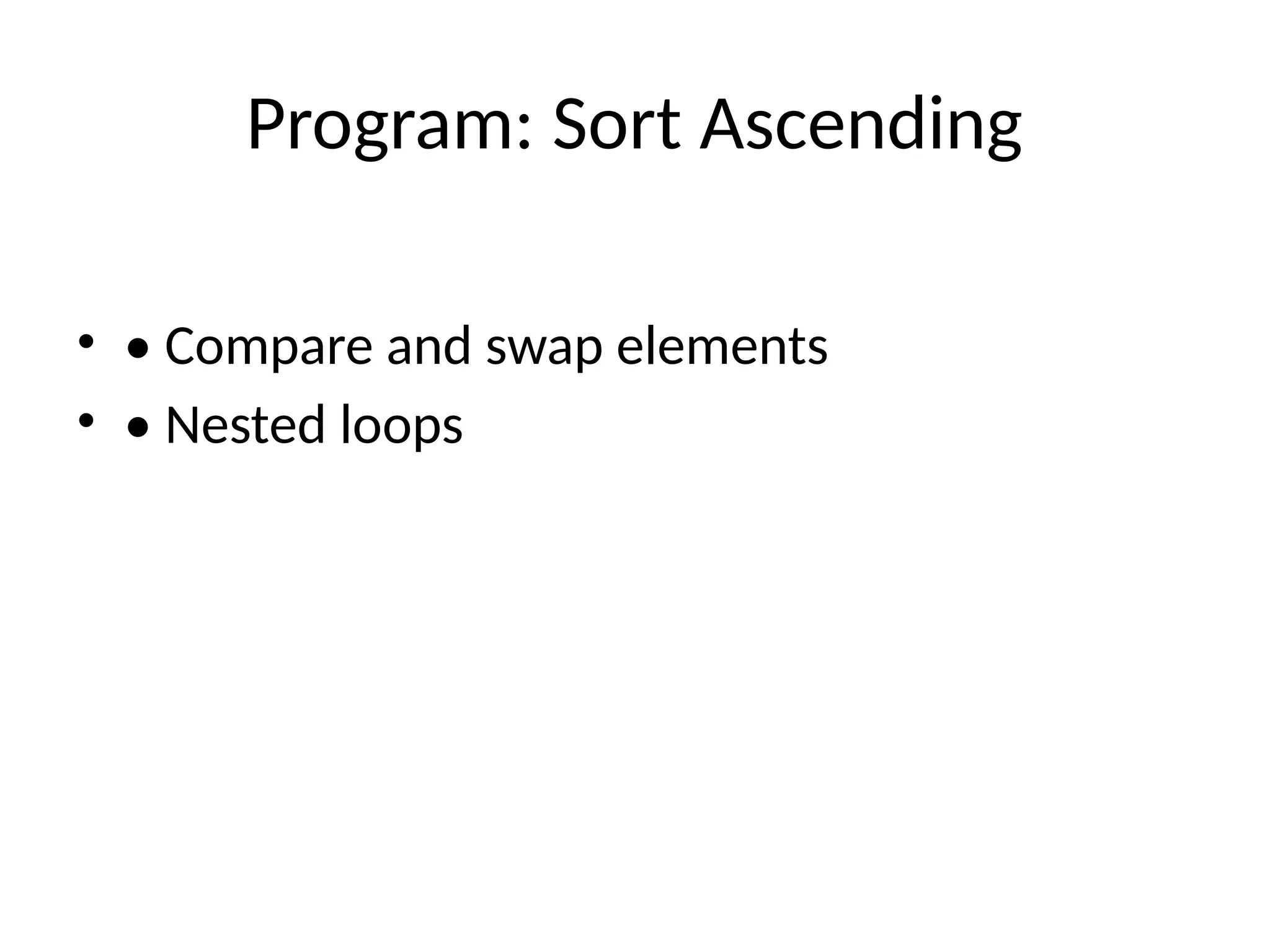 Program: Sort Ascending

• • Compare and swap elements
• • Nested loops